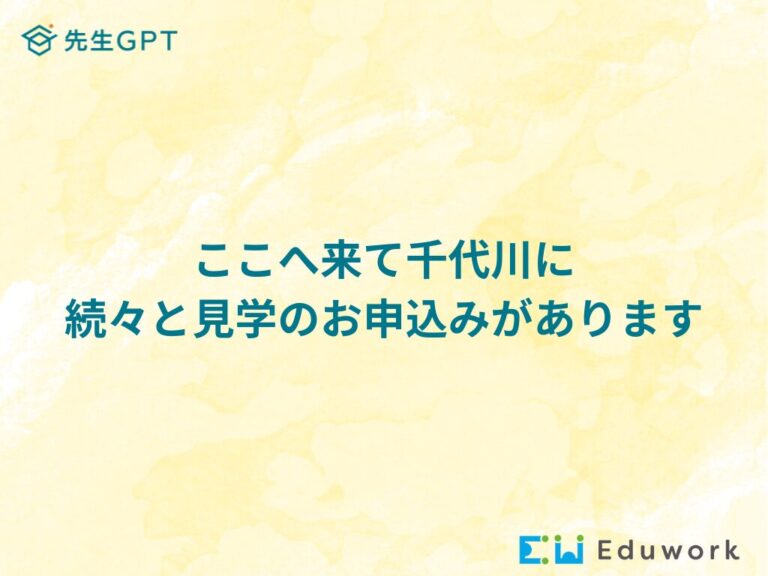 先生GPT

ここへ来て千代川に
続々と見学のお申込みがあります

Eduwork